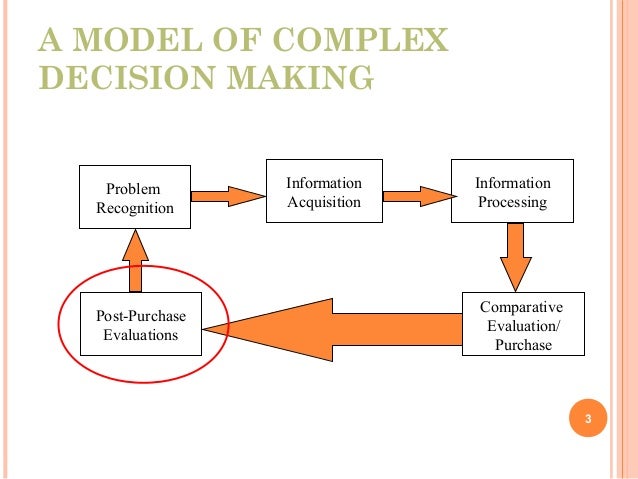 A MODEL OF COMPLEX DECISION MAKING

Problem Recognition

Information Acquisition

Information Processing

Comparative Evaluation/ Purchase

Post-Purchase Evaluations

3